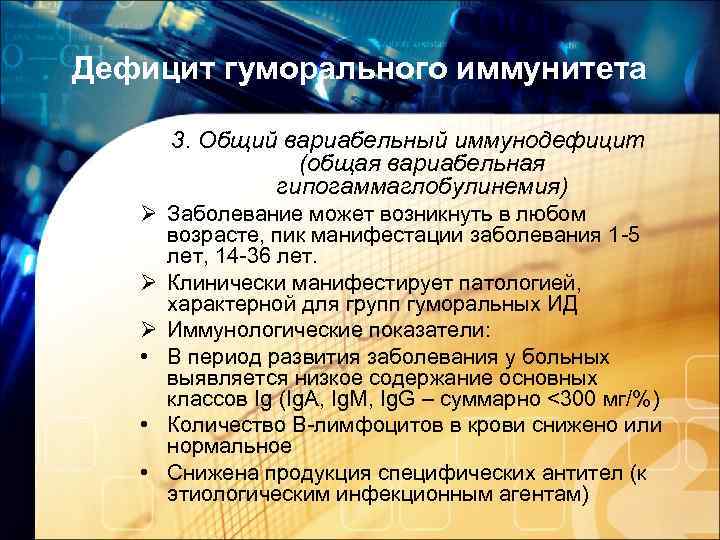 Дефицит гуморального иммунитета

3. Общий вариабельный иммунодефицит (общая вариабельная гипогаммаглобулинемия)

➢ Заболевание может возникнуть в любом возрасте, пик манифестации заболевания 1-5 лет, 14-36 лет.

➢ Клинически манифестирует патологией, характерной для групп гуморальных ИД

➢ Иммунологические показатели:

• В период развития заболевания у больных выявляется низкое содержание основных классов Ig (IgA, IgM, IgG – суммарно <300 мг/%)

• Количество В-лимфоцитов в крови снижено или нормальное

• Снижена продукция специфических антител (к этиологическим инфекционным агентам)